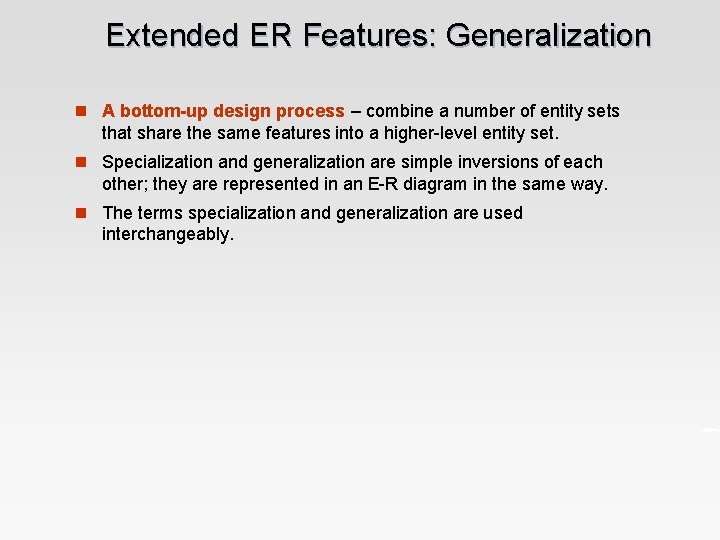 Extended ER Features: Generalization

A bottom-up design process – combine a number of entity sets that share the same features into a higher-level entity set.

Specialization and generalization are simple inversions of each other; they are represented in an E-R diagram in the same way.

The terms specialization and generalization are used interchangeably.